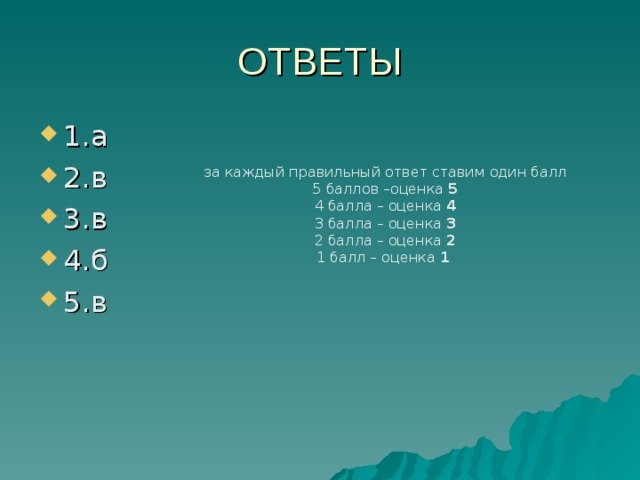 ОТВЕТЫ

1.а
2.в
3.в
4.б
5.в

за каждый правильный ответ ставим один балл
5 баллов –оценка 5
4 балла – оценка 4
3 балла – оценка 3
2 балла – оценка 2
1 балл – оценка 1